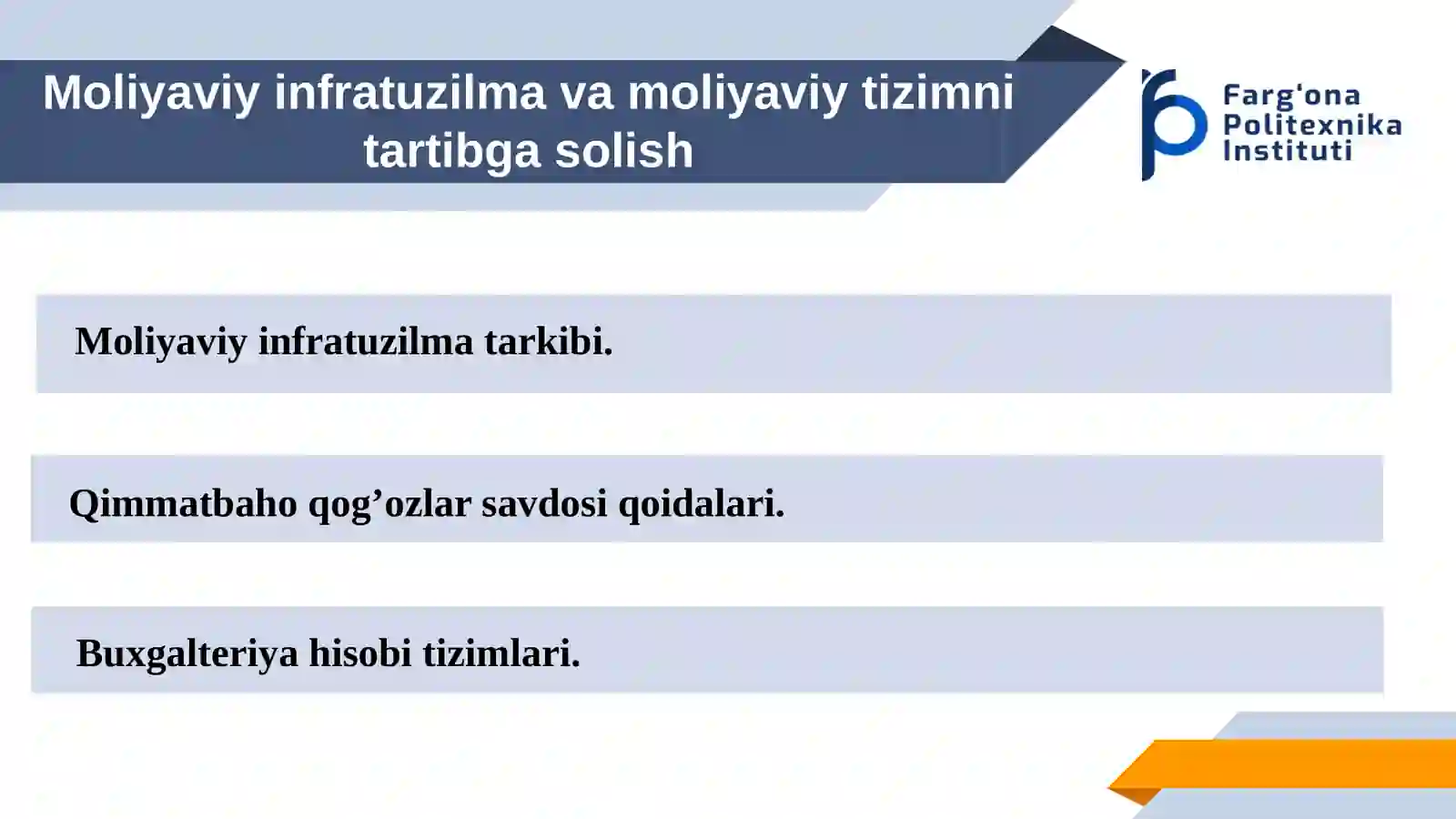 Moliyaviy infratuzilma va moliyaviy tizimni tartibga solish

Farg'ona Politexnika Instituti

Moliyaviy infratuzilma tarkibi.

Qimmatbaho qog’ozlar savdosi qoidalari.

Buxgalteriya hisobi tizimlari.